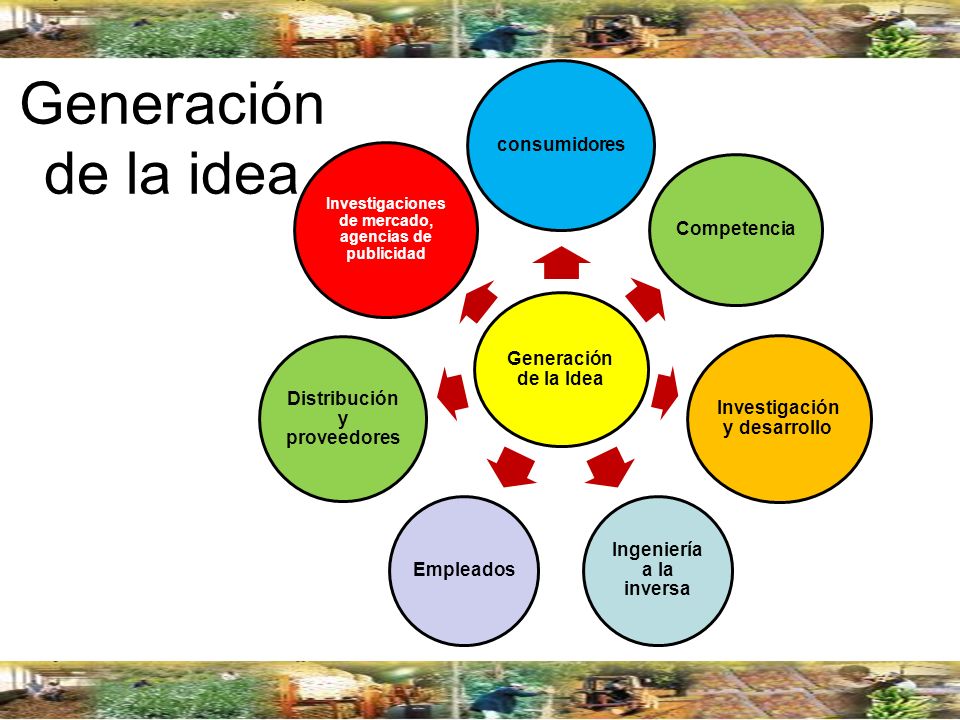 Generación de la idea

Generación de la Idea

consumidores

Competencia

Investigación y desarrollo

Ingeniería a la inversa

Empleados

Distribución y proveedores

Investigaciones de mercado, agencias de publicidad